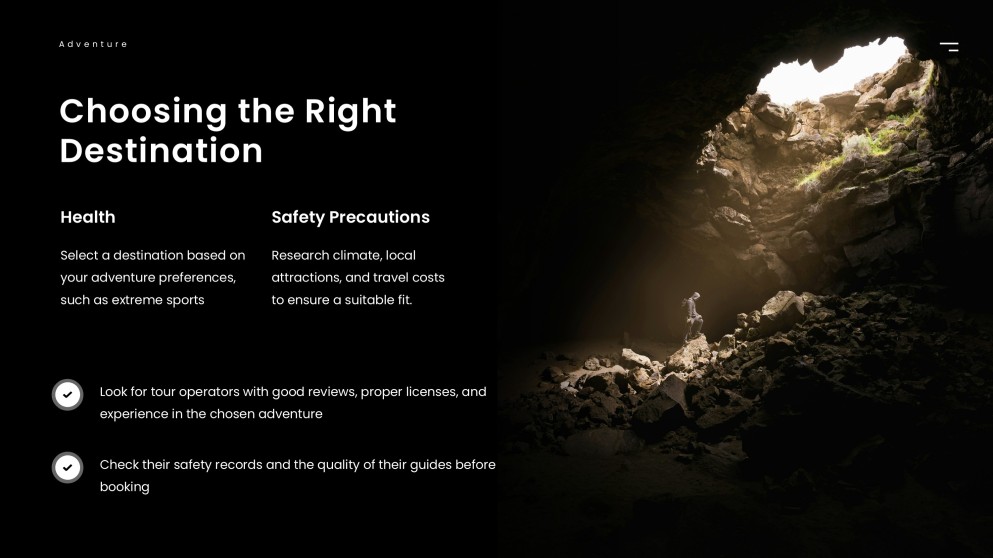 Adventure

Choosing the Right Destination

Health

Select a destination based on your adventure preferences, such as extreme sports

Safety Precautions

Research climate, local attractions, and travel costs to ensure a suitable fit.

Look for tour operators with good reviews, proper licenses, and experience in the chosen adventure

Check their safety records and the quality of their guides before booking